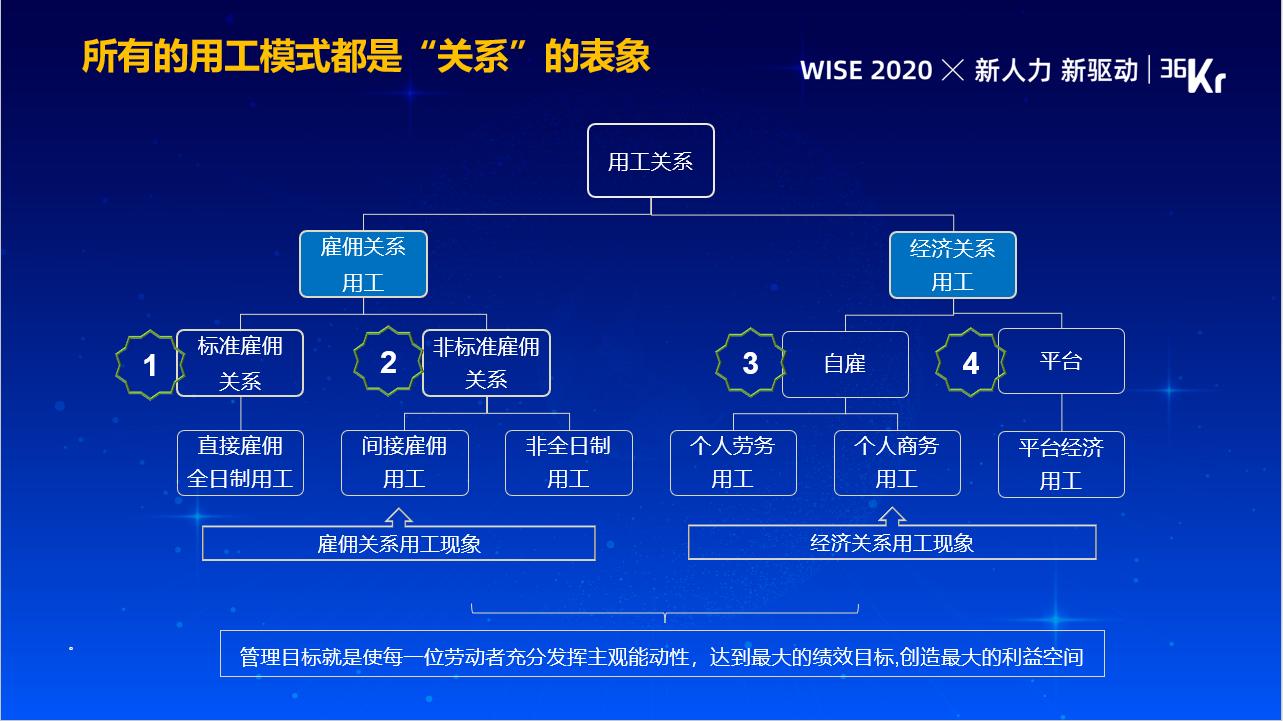 所有的用工模式都是“关系”的表象

WISE 2020 × 新人力 新驱动 | 36Kr

用工关系

雇佣关系用工

经济关系用工

1 标准雇佣关系

2 非标准雇佣关系

3 自雇

4 平台

直接雇佣全日制用工

间接雇佣用工

非全日制用工

个人劳务用工

个人商务用工

平台经济用工

雇佣关系用工现象

经济关系用工现象

管理目标就是使每一位劳动者充分发挥主观能动性，达到最大的绩效目标,创造最大的利益空间